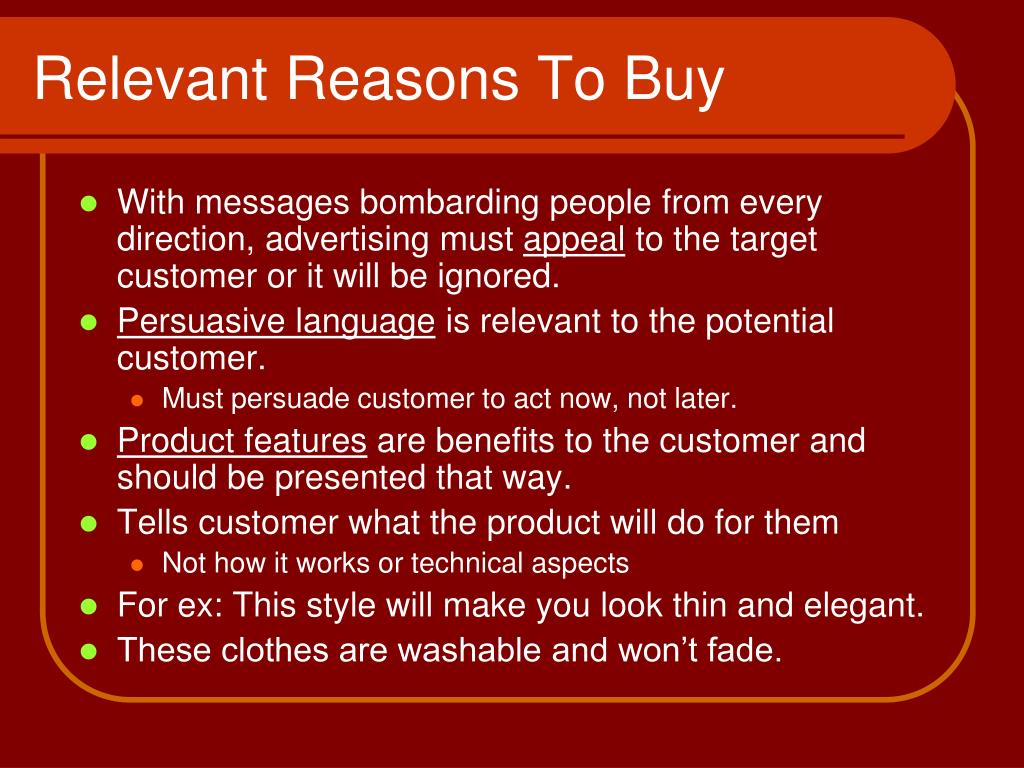 Relevant Reasons To Buy

- With messages bombarding people from every direction, advertising must appeal to the target customer or it will be ignored.
- Persuasive language is relevant to the potential customer.
  - Must persuade customer to act now, not later.
- Product features are benefits to the customer and should be presented that way.
- Tells customer what the product will do for them
  - Not how it works or technical aspects
- For ex: This style will make you look thin and elegant.
- These clothes are washable and won't fade.